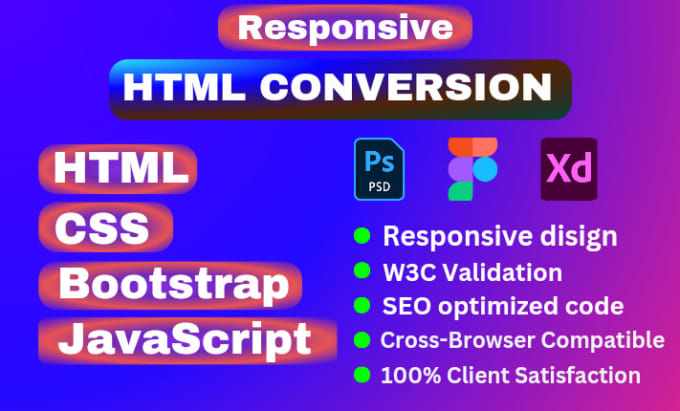 Responsive

HTML CONVERSION

HTML

CSS

Bootstrap

JavaScript

Ps
PSD

Xd

Responsive disign

W3C Validation

SEO optimized code

Cross-Browser Compatible

100% Client Satisfaction